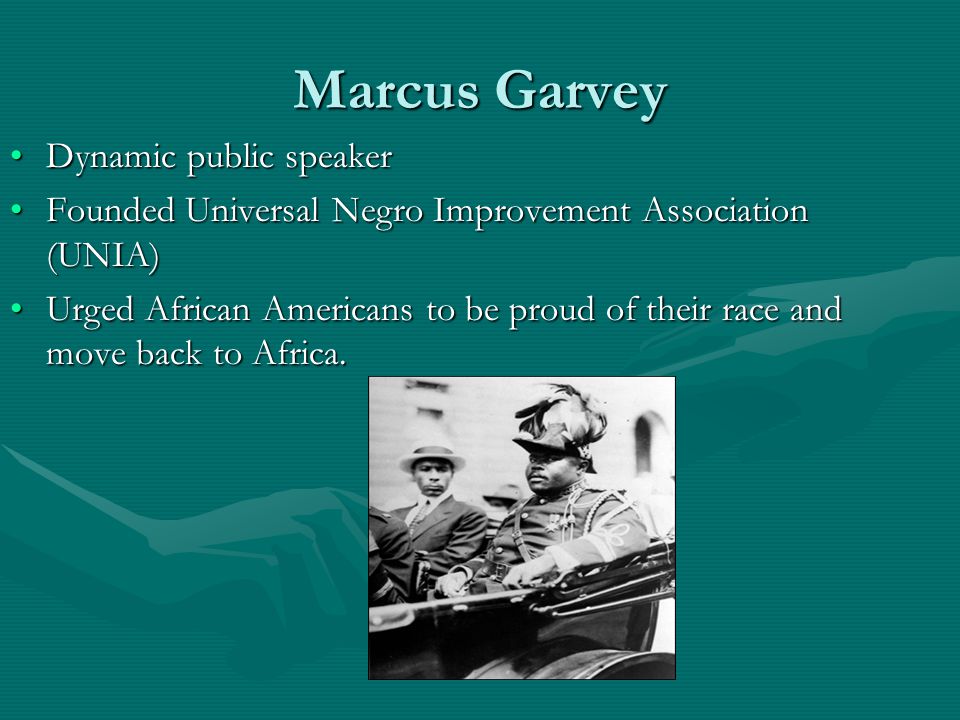 Marcus Garvey

• Dynamic public speaker
• Founded Universal Negro Improvement Association (UNIA)
• Urged African Americans to be proud of their race and move back to Africa.